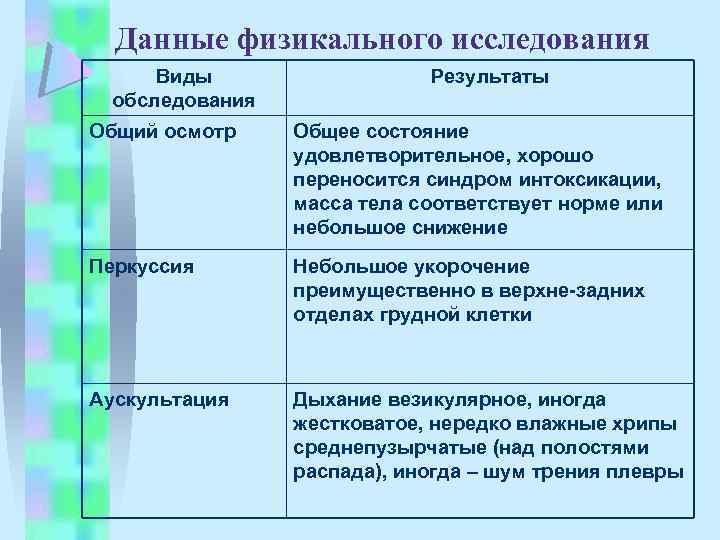 Данные физикального исследования

| Виды обследования | Результаты |
|---|---|
| Общий осмотр | Общее состояние удовлетворительное, хорошо переносится синдром интоксикации, масса тела соответствует норме или небольшое снижение |
| Перкуссия | Небольшое укорочение преимущественно в верхне-задних отделах грудной клетки |
| Аускультация | Дыхание везикулярное, иногда жестковатое, нередко влажные хрипы среднепузырчатые (над полостями распада), иногда – шум трения плевры |